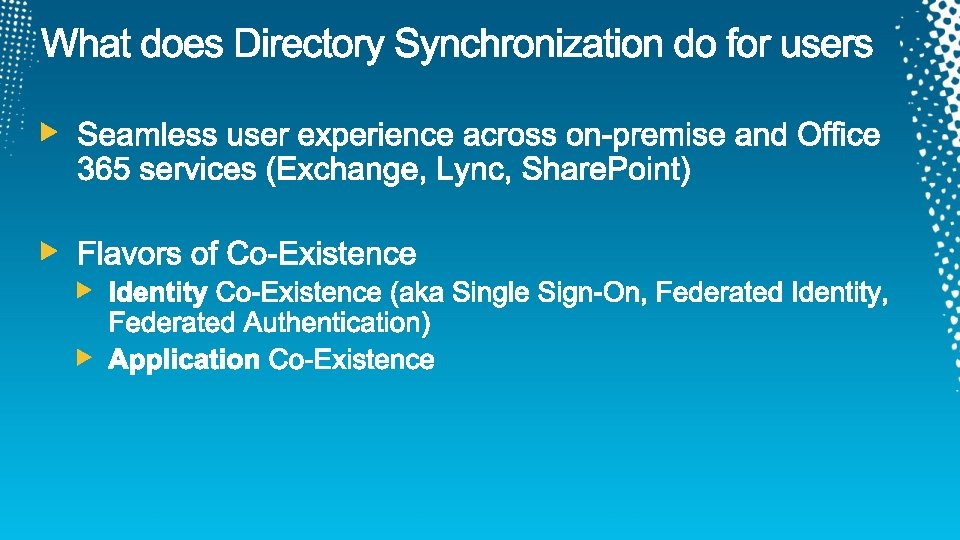 What does Directory Synchronization do for users

Seamless user experience across on-premise and Office 365 services (Exchange, Lync, SharePoint)

Flavors of Co-Existence

Identity Co-Existence (aka Single Sign-On, Federated Identity, Federated Authentication)

Application Co-Existence